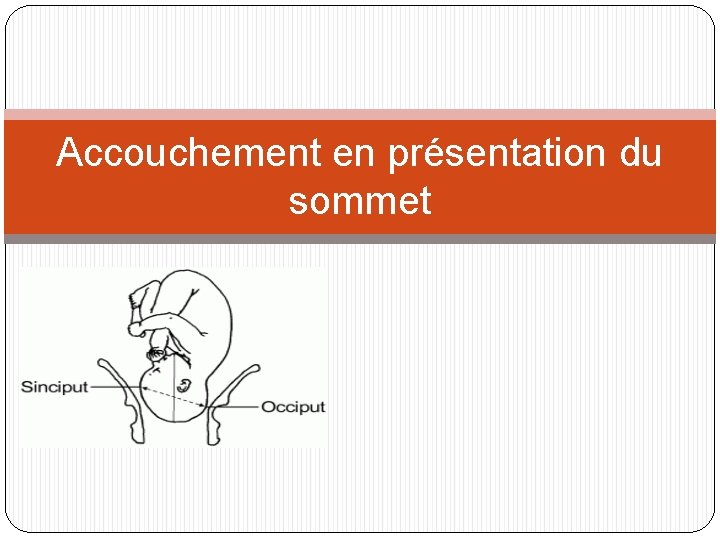 Accouchement en présentation du sommet

Sinciput
Occiput